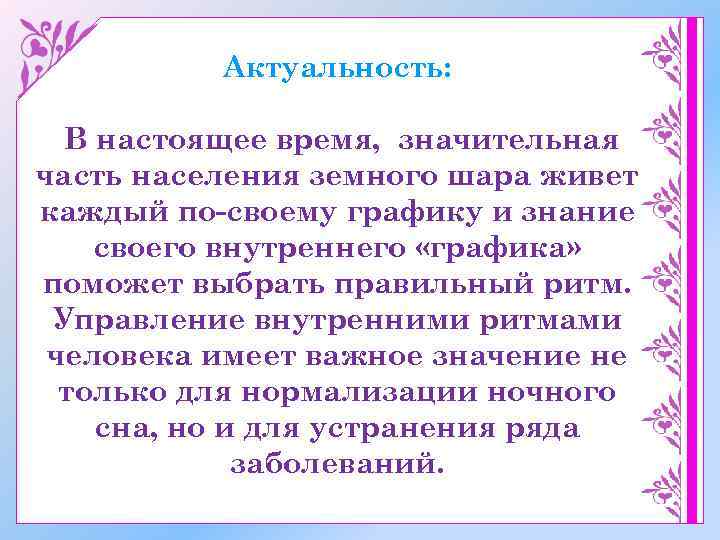 Актуальность:

В настоящее время, значительная часть населения земного шара живет каждый по-своему графику и знание своего внутреннего «графика» поможет выбрать правильный ритм. Управление внутренними ритмами человека имеет важное значение не только для нормализации ночного сна, но и для устранения ряда заболеваний.